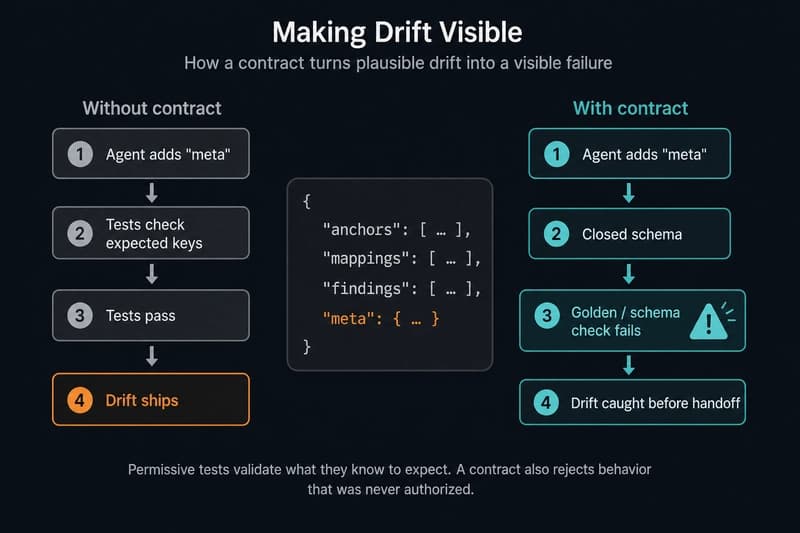 Making Drift Visible

How a contract turns plausible drift into a visible failure

Without contract

1 Agent adds "meta"

2 Tests check expected keys

3 Tests pass

4 Drift ships

{
"anchors": [ … ],
"mappings": [ … ],
"findings": [ … ],
"meta": { … }
}

With contract

1 Agent adds "meta"

2 Closed schema

3 Golden / schema check fails

4 Drift caught before handoff

Permissive tests validate what they know to expect. A contract also rejects behavior that was never authorized.